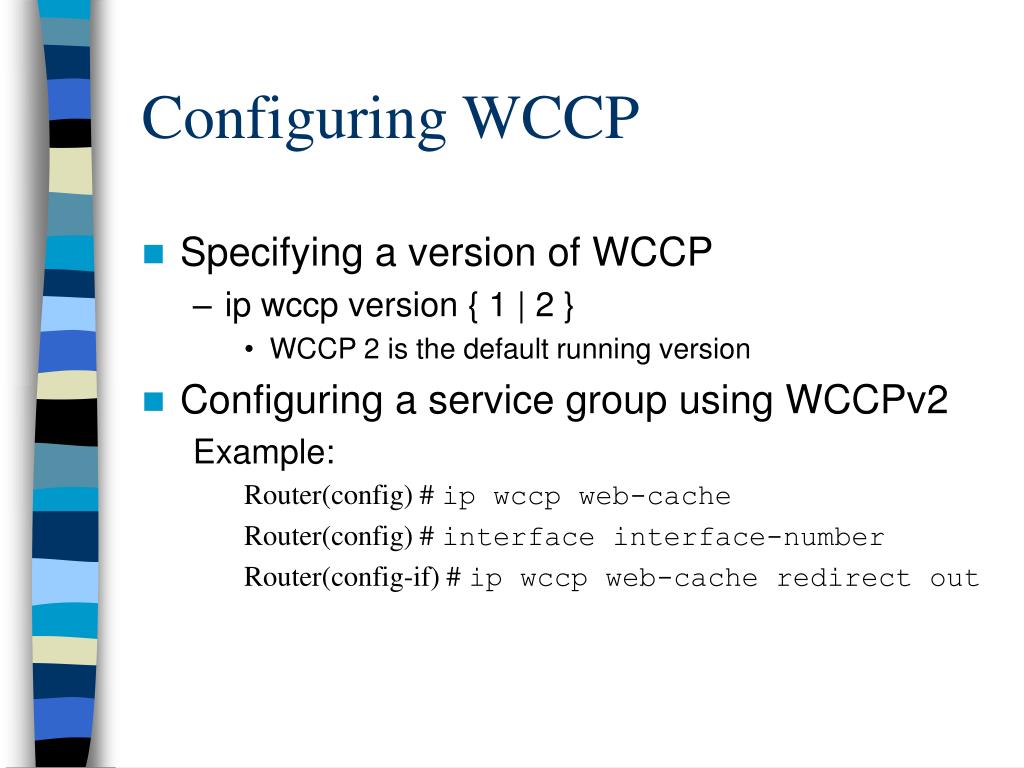 Configuring WCCP

Specifying a version of WCCP

– ip wccp version { 1 | 2 }

• WCCP 2 is the default running version

Configuring a service group using WCCPv2

Example:

Router(config) # ip wccp web-cache

Router(config) # interface interface-number

Router(config-if) # ip wccp web-cache redirect out